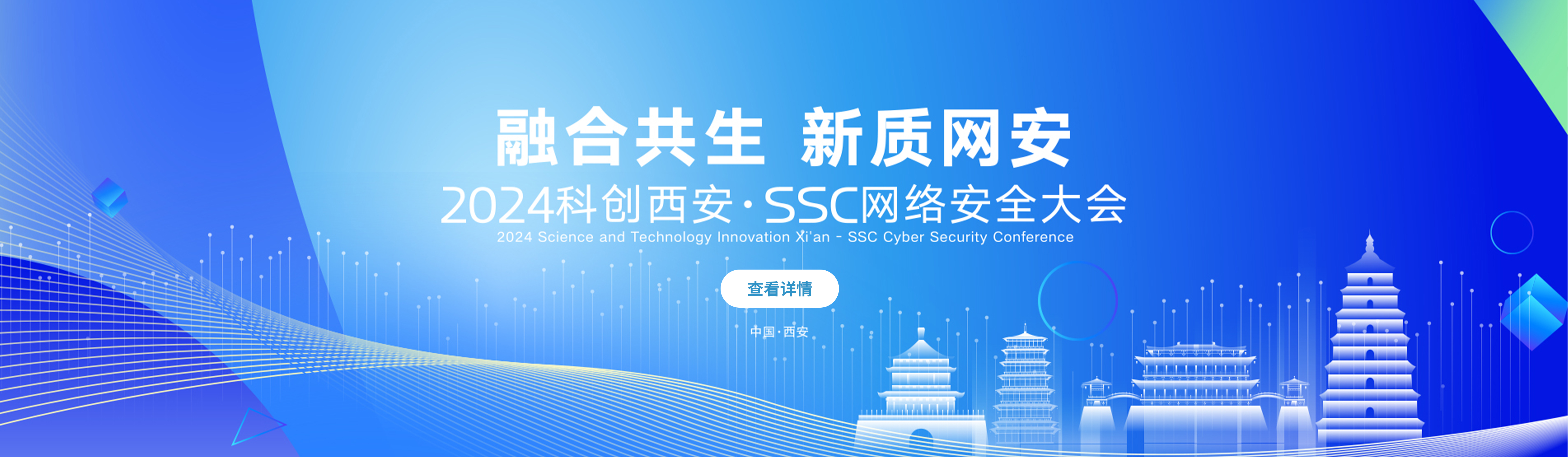 融合共生 新质网安

2024科创西安·SSC网络安全大会

2024 Science and Technology Innovation Xi'an - SSC Cyber Security Conference

查看详情

中国·西安